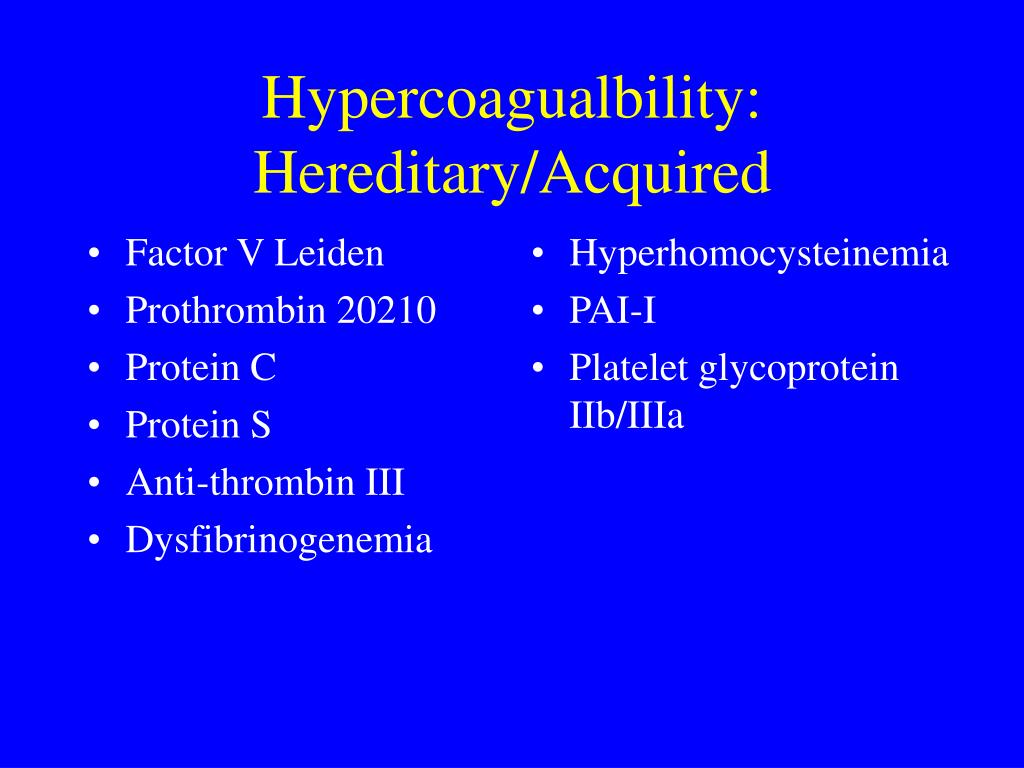 Hypercoagualbility: Hereditary/Acquired

• Factor V Leiden
• Prothrombin 20210
• Protein C
• Protein S
• Anti-thrombin III
• Dysfibrinogenemia

• Hyperhomocysteinemia
• PAI-I
• Platelet glycoprotein IIb/IIIa